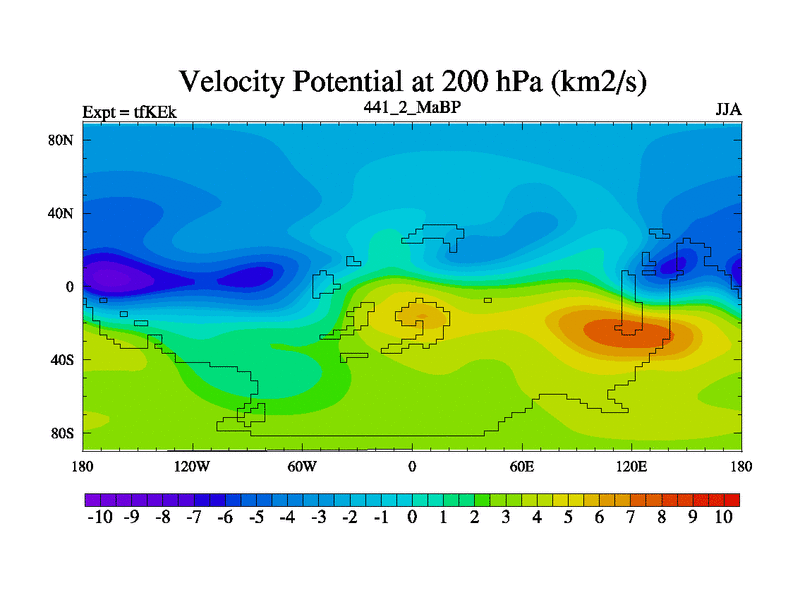 Velocity Potential at 200 hPa (km2/s)

Expt = tfKEk

441_2_MaBP

JJA

80N
40N
0
40S
80S

180
120W
60W
0
60E
120E
180

-10 -9 -8 -7 -6 -5 -4 -3 -2 -1 0 1 2 3 4 5 6 7 8 9 10